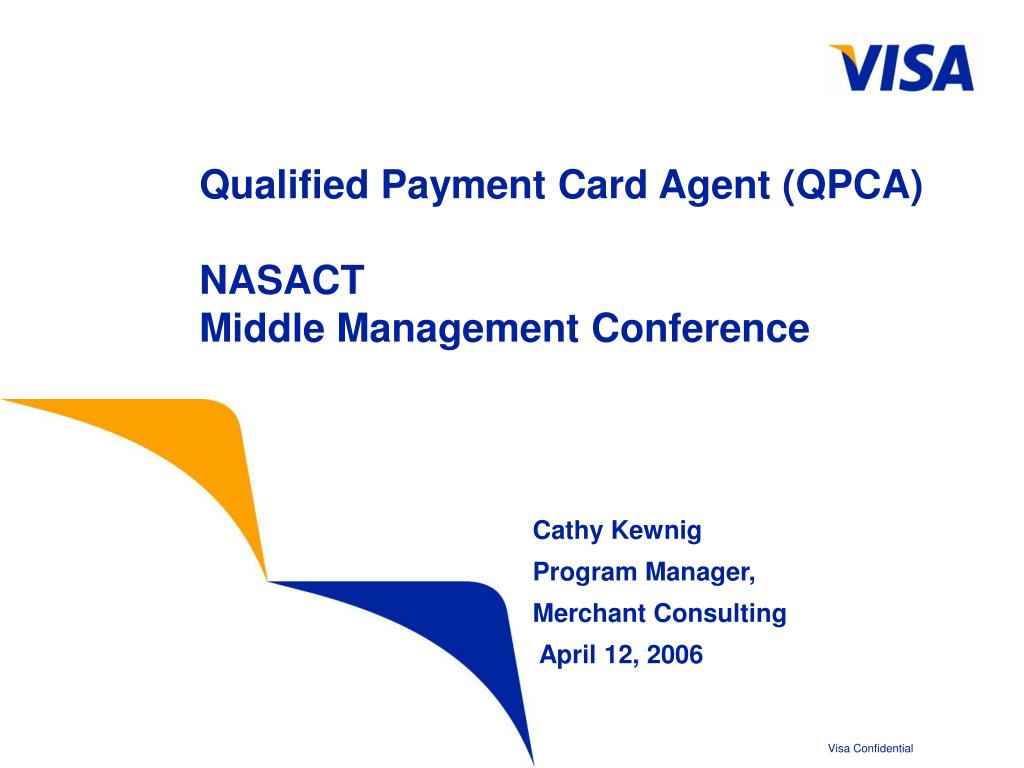 VISA

Qualified Payment Card Agent (QPCA)

NASACT
Middle Management Conference

Cathy Kewnig
Program Manager,
Merchant Consulting
April 12, 2006

Visa Confidential